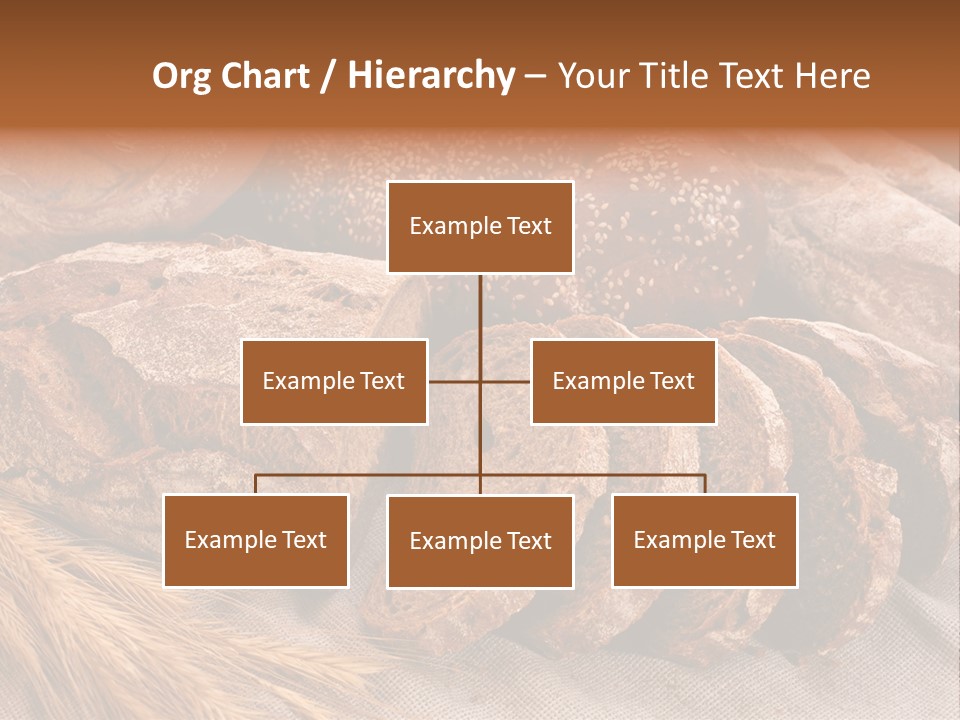 Org Chart / Hierarchy – Your Title Text Here

Example Text

Example Text

Example Text

Example Text

Example Text

Example Text